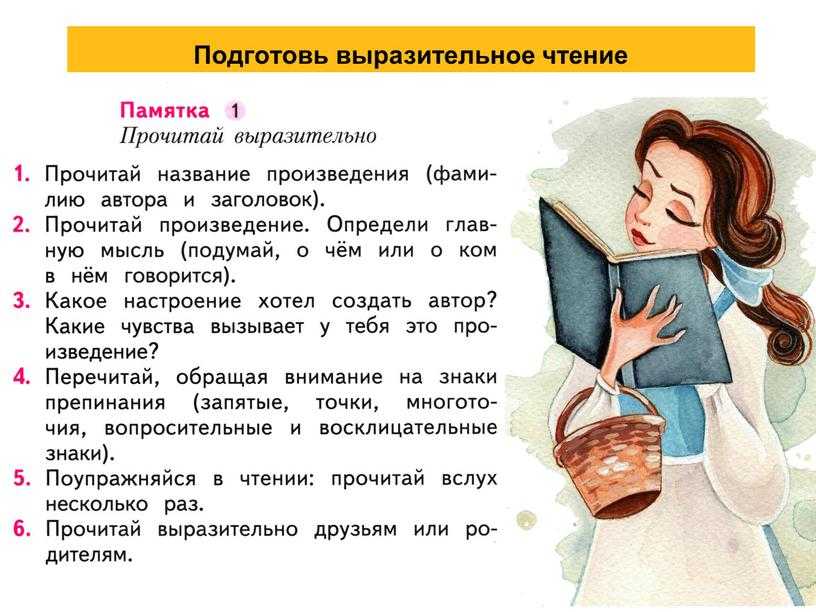 Подготовь выразительное чтение

Памятка 1
Прочитай выразительно

1. Прочитай название произведения (фамилию автора и заголовок).
2. Прочитай произведение. Определи главную мысль (подумай, о чём или о ком в нём говорится).
3. Какое настроение хотел создать автор? Какие чувства вызывает у тебя это произведение?
4. Перечитай, обращая внимание на знаки препинания (запятые, точки, многоточия, вопросительные и восклицательные знаки).
5. Поупражняйся в чтении: прочитай вслух несколько раз.
6. Прочитай выразительно друзьям или родителям.